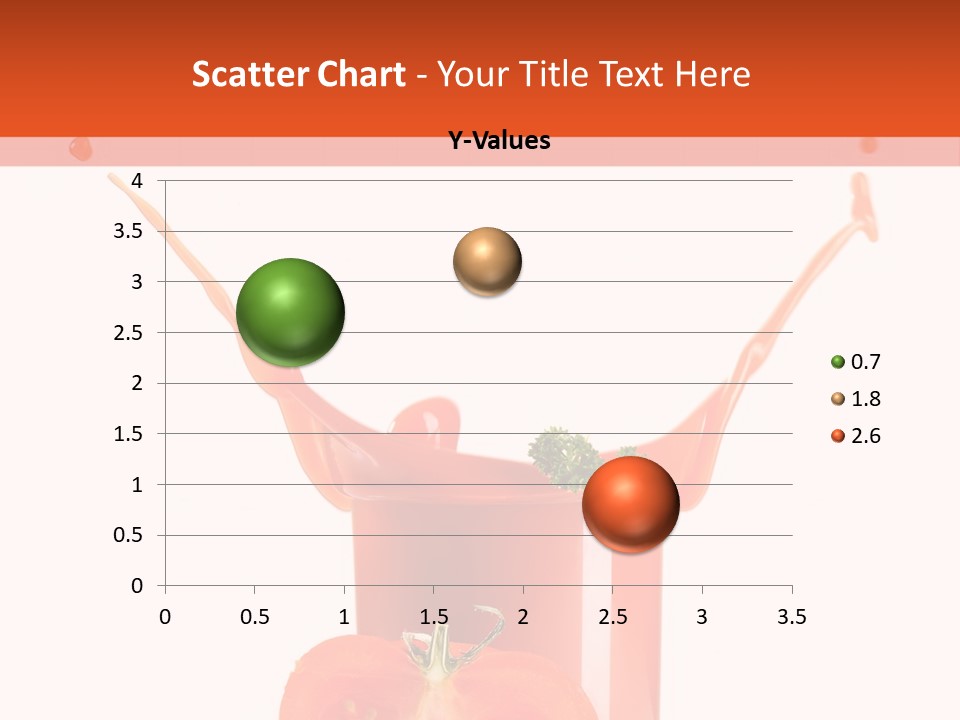 Scatter Chart - Your Title Text Here

Y-Values

4
3.5
3
2.5
2
1.5
1
0.5
0

0 0.5 1 1.5 2 2.5 3 3.5

0.7
1.8
2.6